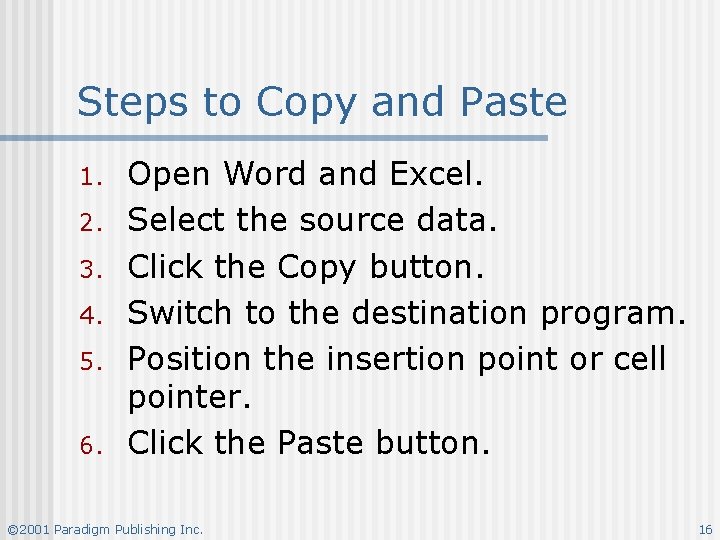 Steps to Copy and Paste

1. Open Word and Excel.
2. Select the source data.
3. Click the Copy button.
4. Switch to the destination program.
5. Position the insertion point or cell pointer.
6. Click the Paste button.

©2001 Paradigm Publishing Inc.

16